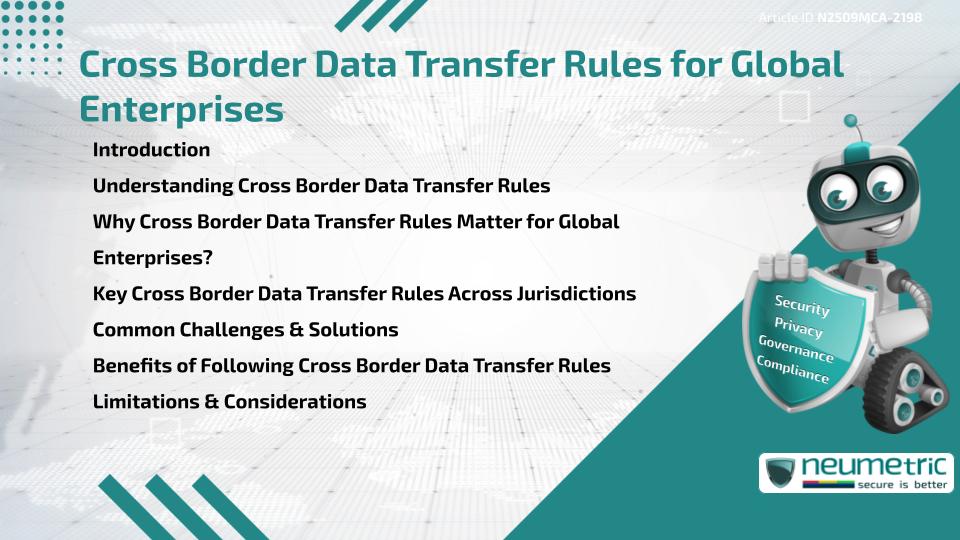 Article ID N2509MCA-2198

Cross Border Data Transfer Rules for Global Enterprises

Introduction

Understanding Cross Border Data Transfer Rules

Why Cross Border Data Transfer Rules Matter for Global Enterprises?

Key Cross Border Data Transfer Rules Across Jurisdictions

Common Challenges & Solutions

Benefits of Following Cross Border Data Transfer Rules

Limitations & Considerations

Security
Privacy
Governance
Compliance

neumetric
secure is better